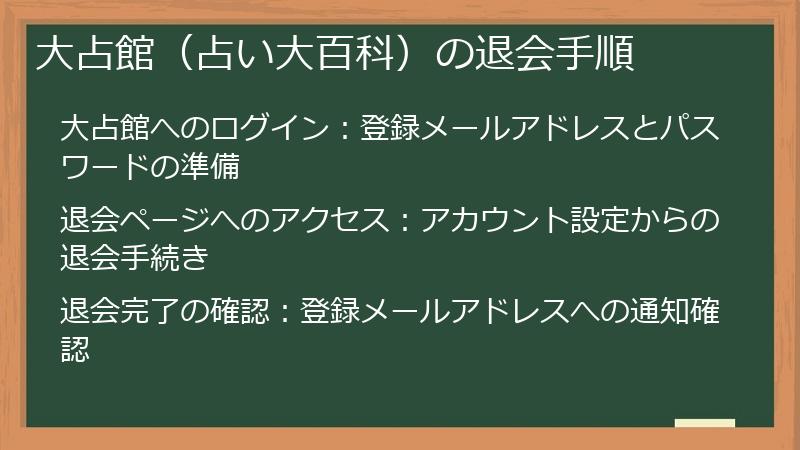 大占館（占い大百科）の退会手順

大占館へのログイン：登録メールアドレスとパスワードの準備

退会ページへのアクセス：アカウント設定からの退会手続き

退会完了の確認：登録メールアドレスへの通知確認